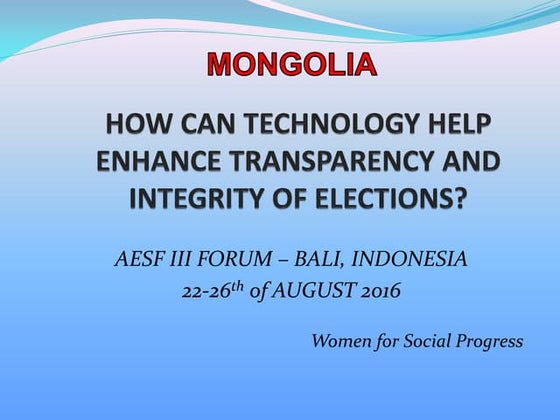 MONGOLIA

HOW CAN TECHNOLOGY HELP ENHANCE TRANSPARENCY AND INTEGRITY OF ELECTIONS?

AESF III FORUM – BALI, INDONESIA
22-26$^{th}$ of AUGUST 2016

Women for Social Progress